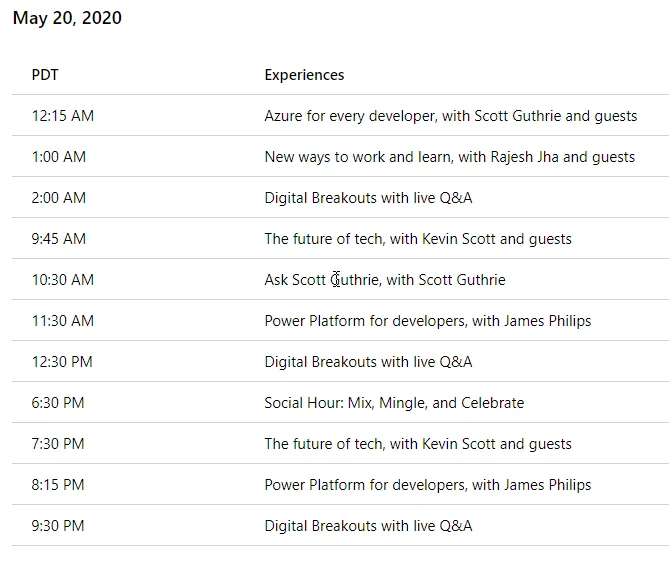 May 20, 2020

| PDT | Experiences |
|---|---|
| 12:15 AM | Azure for every developer, with Scott Guthrie and guests |
| 1:00 AM | New ways to work and learn, with Rajesh Jha and guests |
| 2:00 AM | Digital Breakouts with live Q&A |
| 9:45 AM | The future of tech, with Kevin Scott and guests |
| 10:30 AM | Ask Scott Guthrie, with Scott Guthrie |
| 11:30 AM | Power Platform for developers, with James Philips |
| 12:30 PM | Digital Breakouts with live Q&A |
| 6:30 PM | Social Hour: Mix, Mingle, and Celebrate |
| 7:30 PM | The future of tech, with Kevin Scott and guests |
| 8:15 PM | Power Platform for developers, with James Philips |
| 9:30 PM | Digital Breakouts with live Q&A |